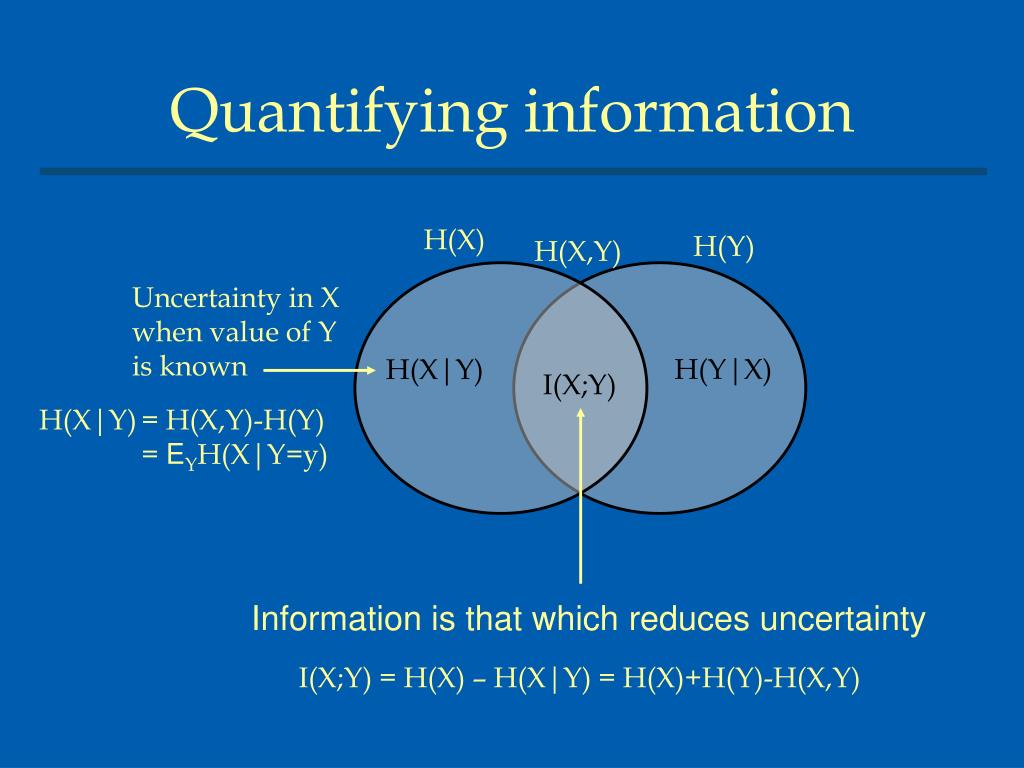 Quantifying information

H(X)

H(X,Y)

H(Y)

Uncertainty in X when value of Y is known

H(X|Y)

I(X;Y)

H(Y|X)

$H(X|Y) = H(X,Y)-H(Y)$
$= E_Y H(X|Y=y)$

Information is that which reduces uncertainty

$I(X;Y) = H(X) – H(X|Y) = H(X)+H(Y)-H(X,Y)$